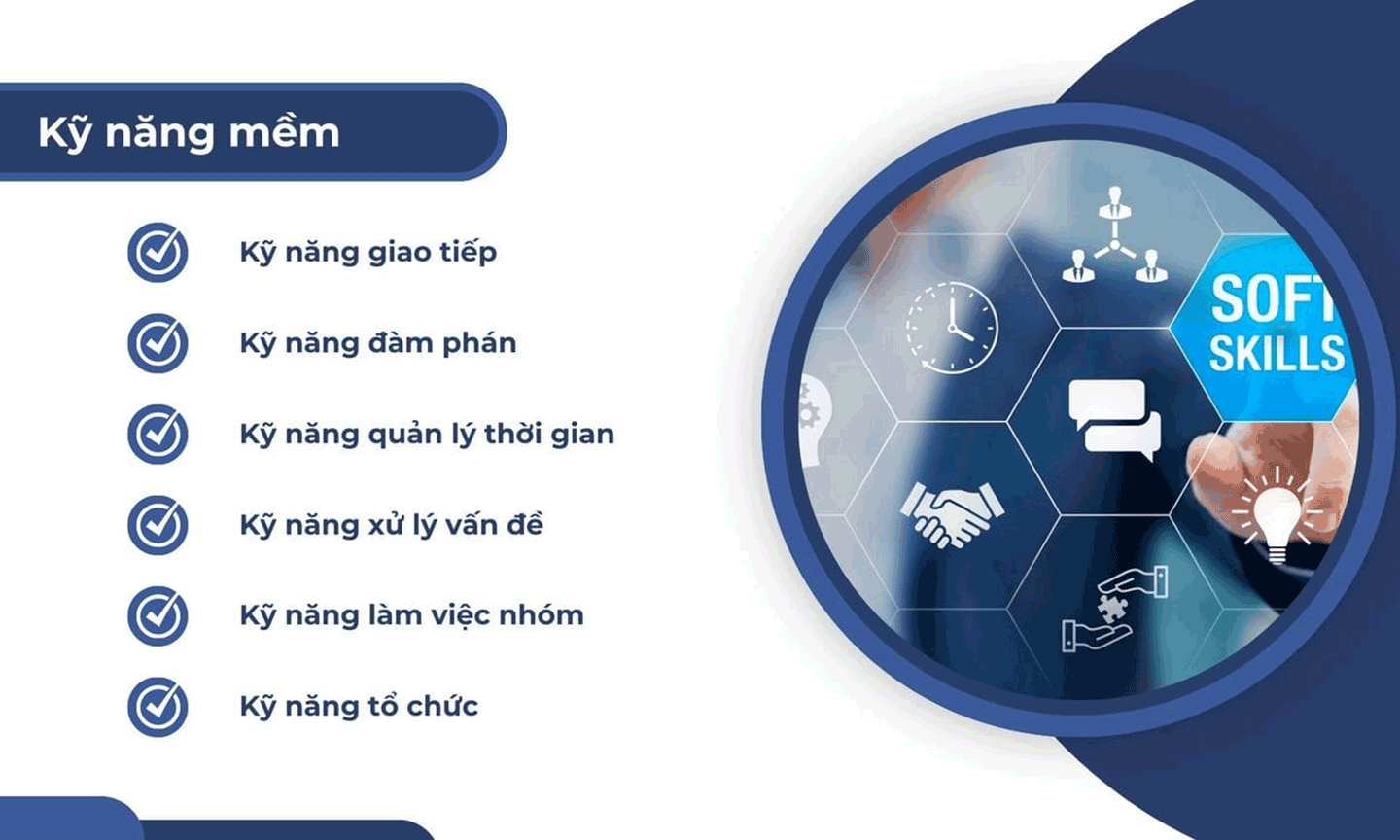 Kỹ năng mềm

Kỹ năng giao tiếp

Kỹ năng đàm phán

Kỹ năng quản lý thời gian

Kỹ năng xử lý vấn đề

Kỹ năng làm việc nhóm

Kỹ năng tổ chức

SOFT
SKILLS